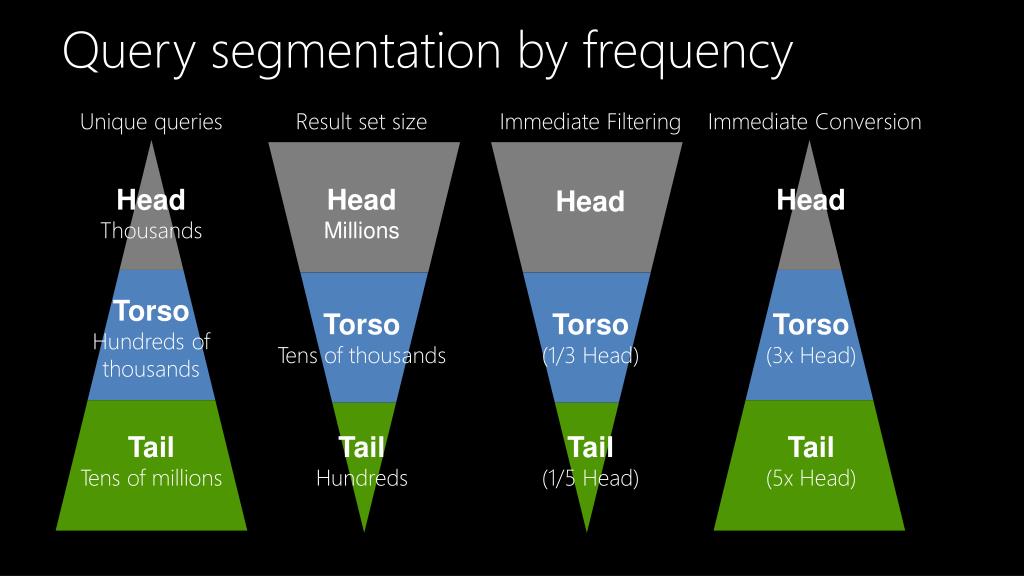 Query segmentation by frequency

Unique queries

Head
Thousands

Torso
Hundreds of thousands

Tail
Tens of millions

Result set size

Head
Millions

Torso
Tens of thousands

Tail
Hundreds

Immediate Filtering

Head

Torso
(1/3 Head)

Tail
(1/5 Head)

Immediate Conversion

Head

Torso
(3x Head)

Tail
(5x Head)